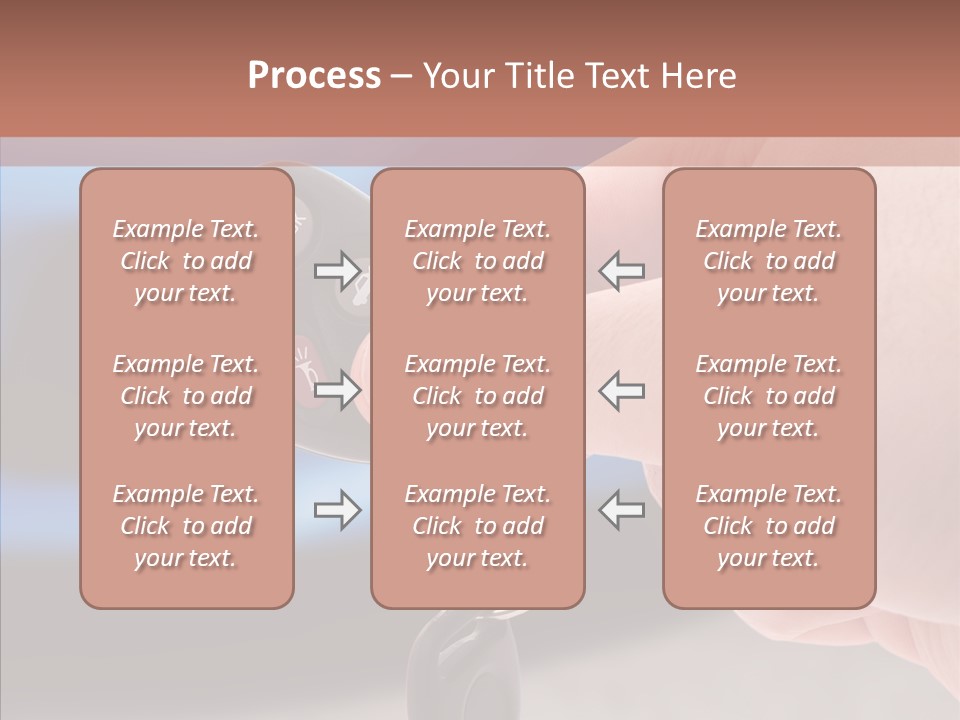 Process – Your Title Text Here

Example Text. Click to add your text.

Example Text. Click to add your text.

Example Text. Click to add your text.

Example Text. Click to add your text.

Example Text. Click to add your text.

Example Text. Click to add your text.

Example Text. Click to add your text.

Example Text. Click to add your text.

Example Text. Click to add your text.